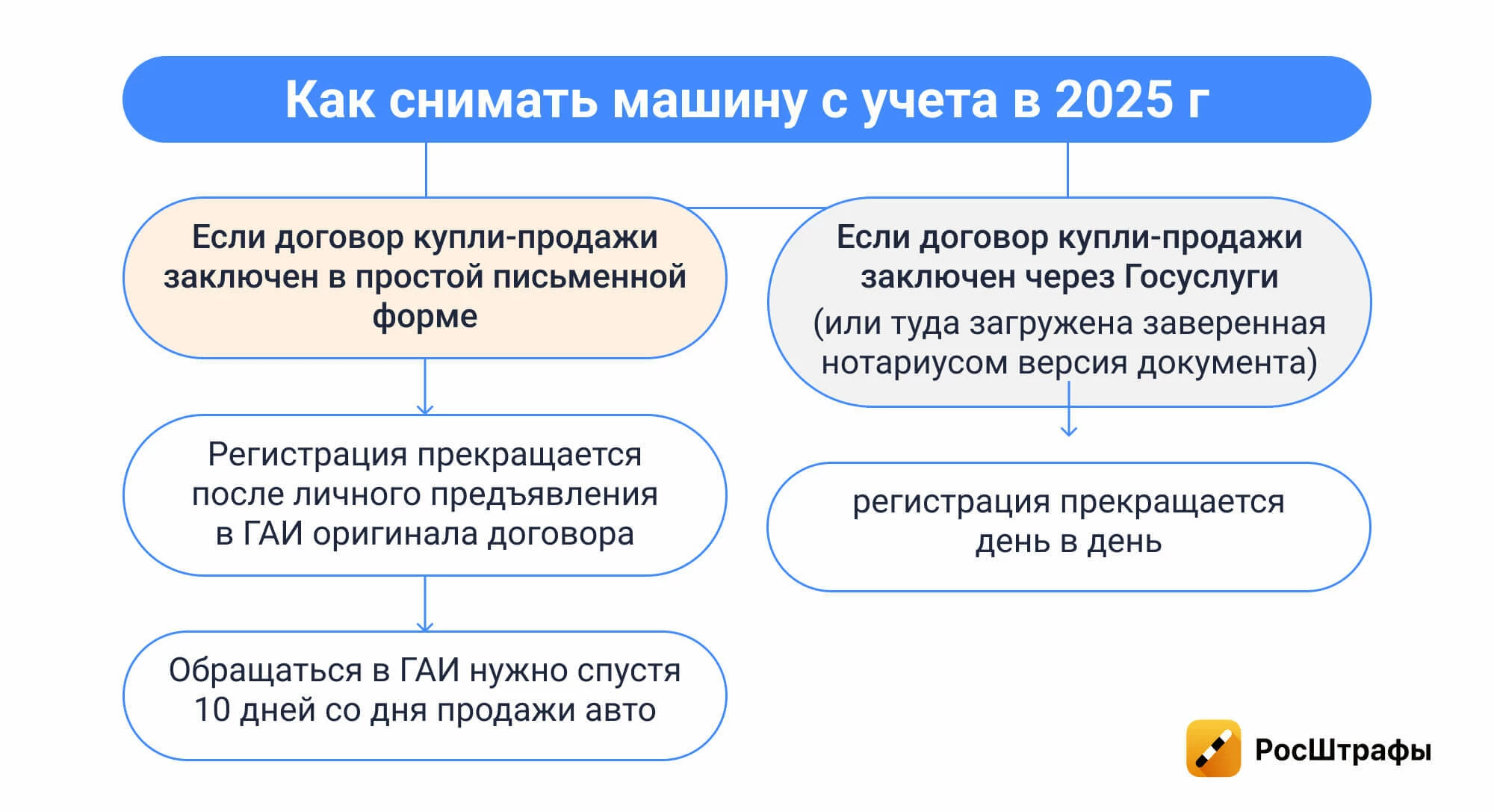 Как снимать машину с учета в 2025 г

Если договор купли-продажи заключен в простой письменной форме

Регистрация прекращается после личного предъявления в ГАИ оригинала договора

Обращаться в ГАИ нужно спустя 10 дней со дня продажи авто

Если договор купли-продажи заключен через Госуслуги (или туда загружена заверенная нотариусом версия документа)

регистрация прекращается день в день

РосШтрафы